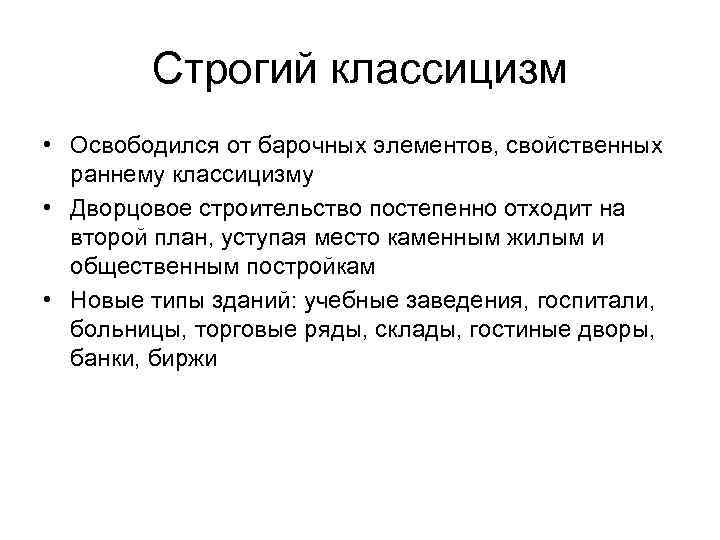 Строгий классицизм

• Освободился от барочных элементов, свойственных раннему классицизму
• Дворцовое строительство постепенно отходит на второй план, уступая место каменным жилым и общественным постройкам
• Новые типы зданий: учебные заведения, госпитали, больницы, торговые ряды, склады, гостиные дворы, банки, биржи